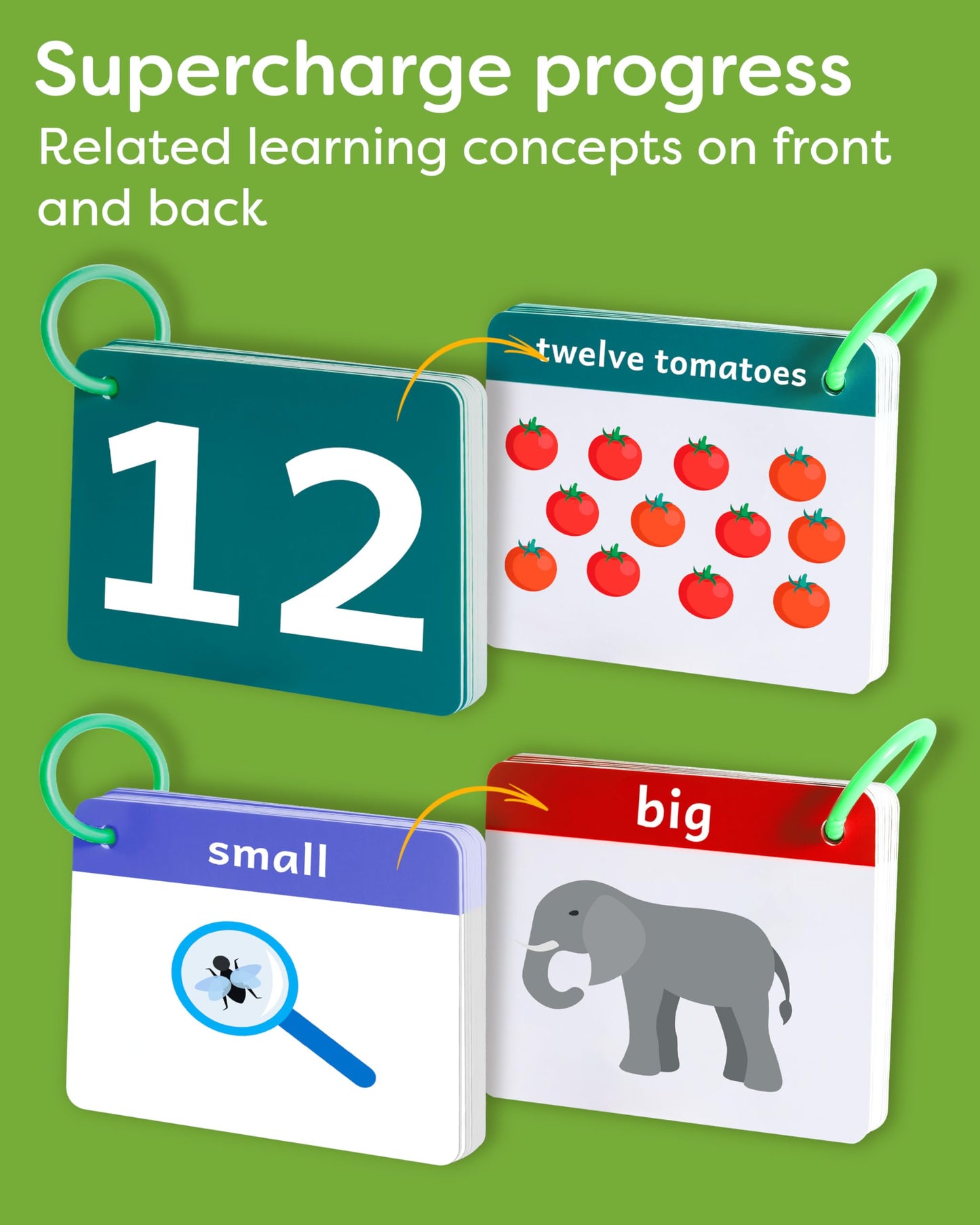 Supercharge progress
Related learning concepts on front and back

12

twelve tomatoes

small

big